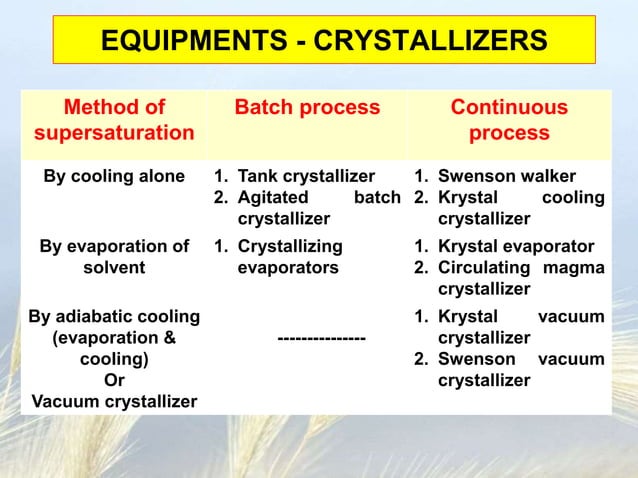 EQUIPMENTS - CRYSTALLIZERS

| Method of supersaturation | Batch process | Continuous process |
|---|---|---|
| By cooling alone | 1. Tank crystallizer 2. Agitated batch crystallizer | 1. Swenson walker 2. Krystal cooling crystallizer |
| By evaporation of solvent | 1. Crystallizing evaporators | 1. Krystal evaporator 2. Circulating magma crystallizer |
| By adiabatic cooling (evaporation & cooling) Or Vacuum crystallizer | --------------- | 1. Krystal vacuum crystallizer 2. Swenson vacuum crystallizer |